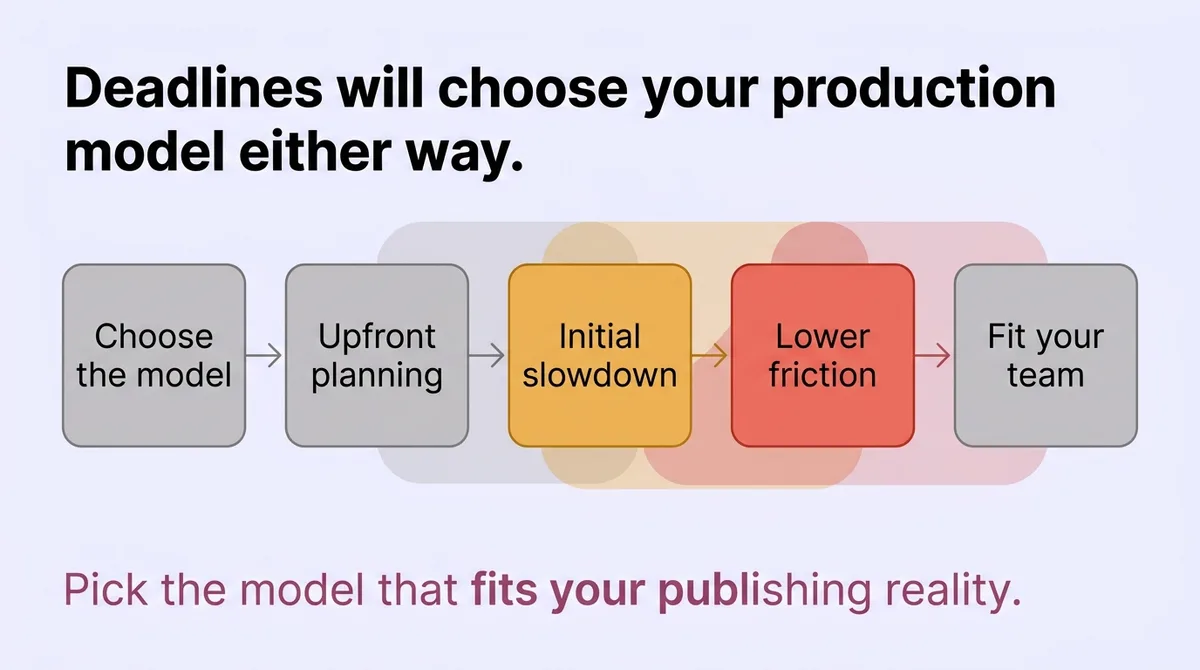 Deadlines will choose your production model either way.

Choose the model

Upfront planning

Initial slowdown

Lower friction

Fit your team

Pick the model that fits your publishing reality.